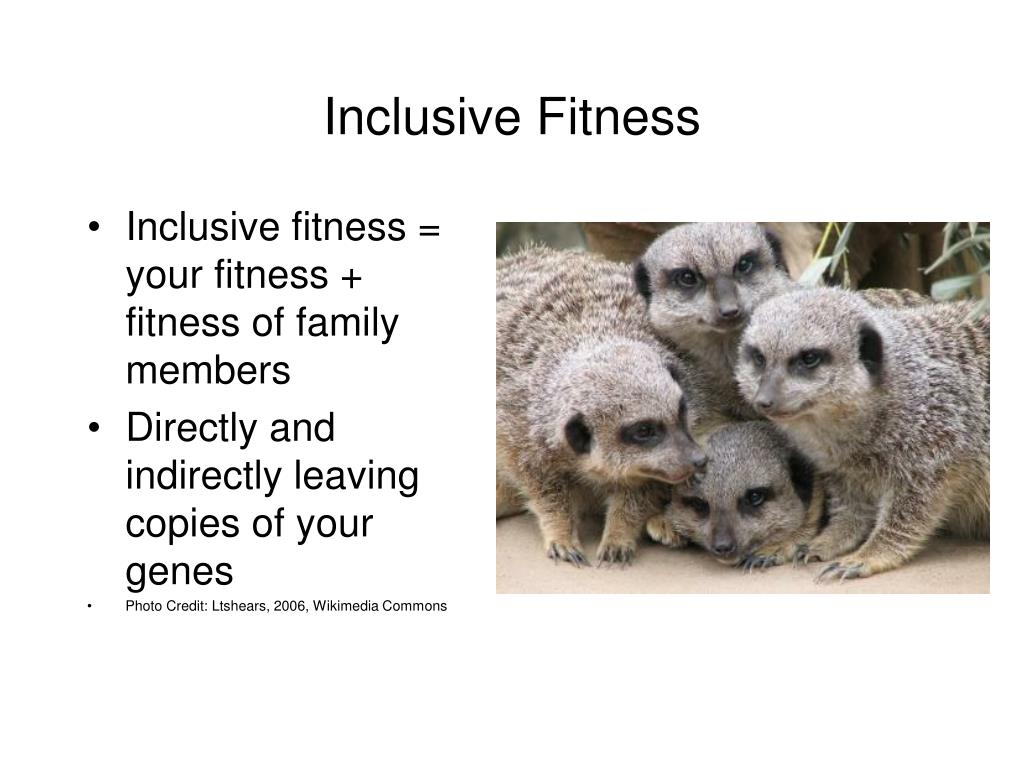 Inclusive Fitness

• Inclusive fitness = your fitness + fitness of family members
• Directly and indirectly leaving copies of your genes
• Photo Credit: Ltshears, 2006, Wikimedia Commons